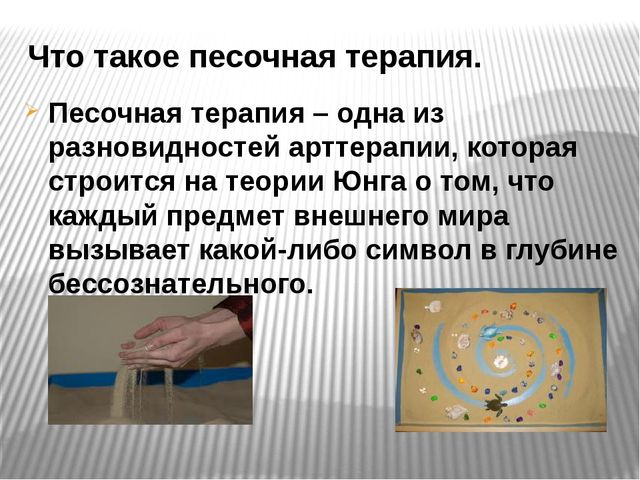 Что такое песочная терапия.

Песочная терапия – одна из разновидностей арттерапии, которая строится на теории Юнга о том, что каждый предмет внешнего мира вызывает какой-либо символ в глубине бессознательного.